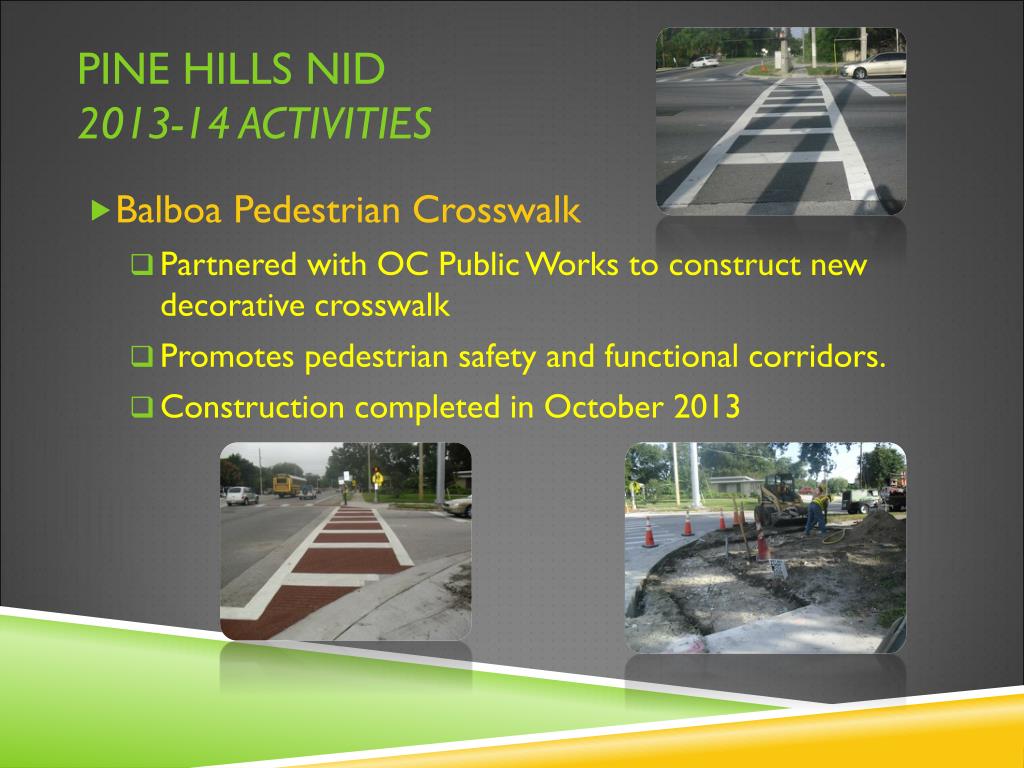 PINE HILLS NID
2013-14 ACTIVITIES

Balboa Pedestrian Crosswalk

Partnered with OC Public Works to construct new decorative crosswalk

Promotes pedestrian safety and functional corridors.

Construction completed in October 2013